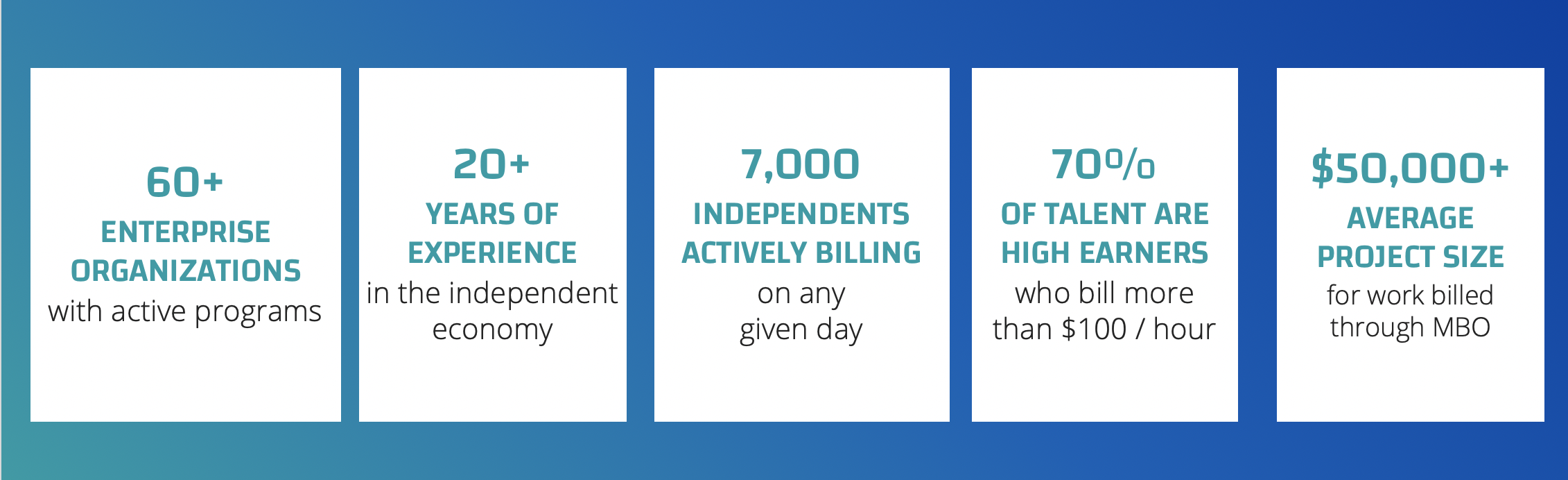 60+
ENTERPRISE ORGANIZATIONS
with active programs

20+
YEARS OF EXPERIENCE
in the independent economy

7,000
INDEPENDENTS ACTIVELY BILLING
on any given day

70%
OF TALENT ARE HIGH EARNERS
who bill more than \$100 / hour

\$50,000+
AVERAGE PROJECT SIZE
for work billed through MBO